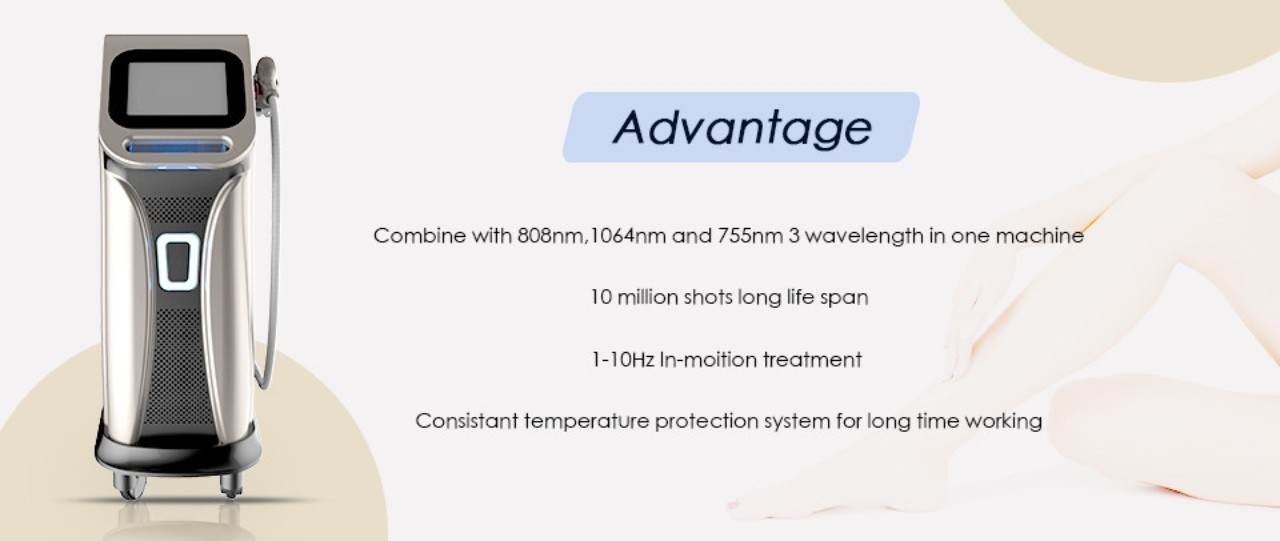 Advantage

Combine with 808nm,1064nm and 755nm 3 wavelength in one machine

10 million shots long life span

1-10Hz In-moition treatment

Consistant temperature protection system for long time working